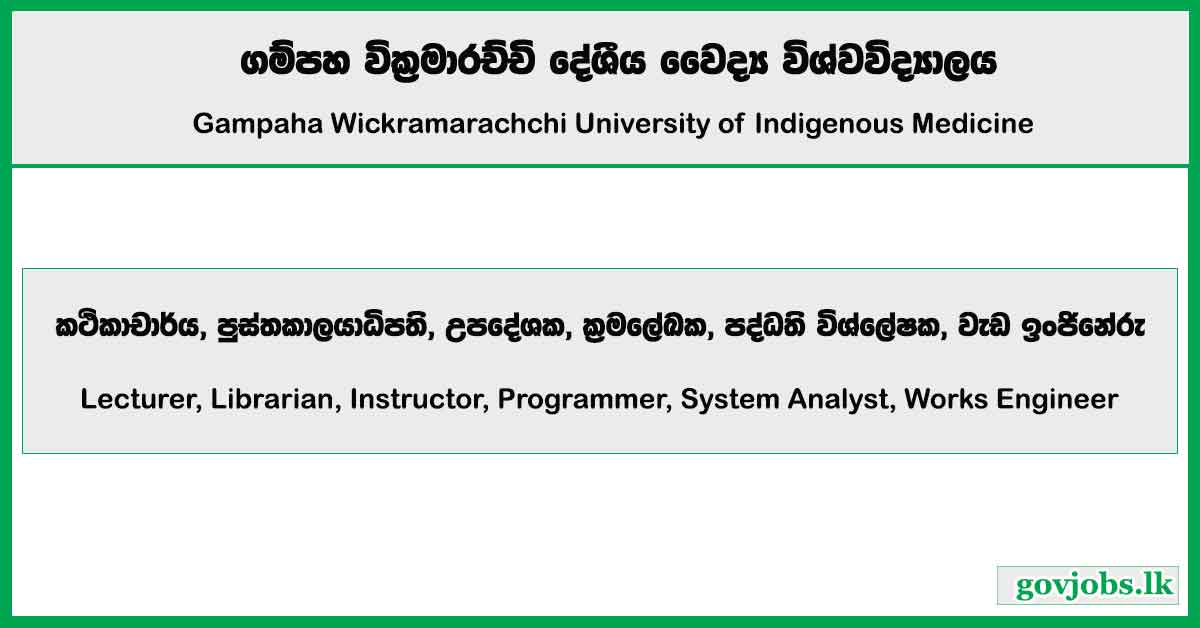 ගම්පහ වික්‍රමාරච්චි දේශීය වෛද්‍ය විශ්වවිද්‍යාලය

Gampaha Wickramarachchi University of Indigenous Medicine

කථිකාචාර්ය, පුස්තකාලයාධිපති, උපදේශක, ක්‍රමලේඛක, පද්ධති විශ්ලේෂක, වැඩ ඉංජිනේරු

Lecturer, Librarian, Instructor, Programmer, System Analyst, Works Engineer

govjobs.lk